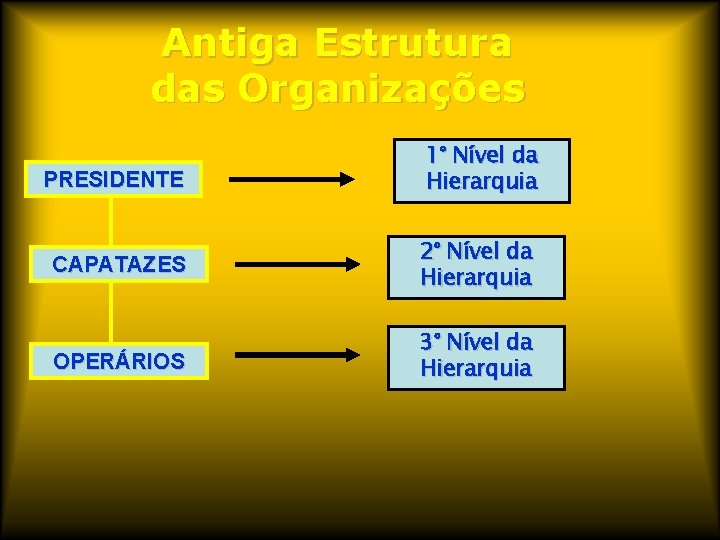 Antiga Estrutura das Organizações

PRESIDENTE

1° Nível da Hierarquia

CAPATAZES

2° Nível da Hierarquia

OPERÁRIOS

3° Nível da Hierarquia